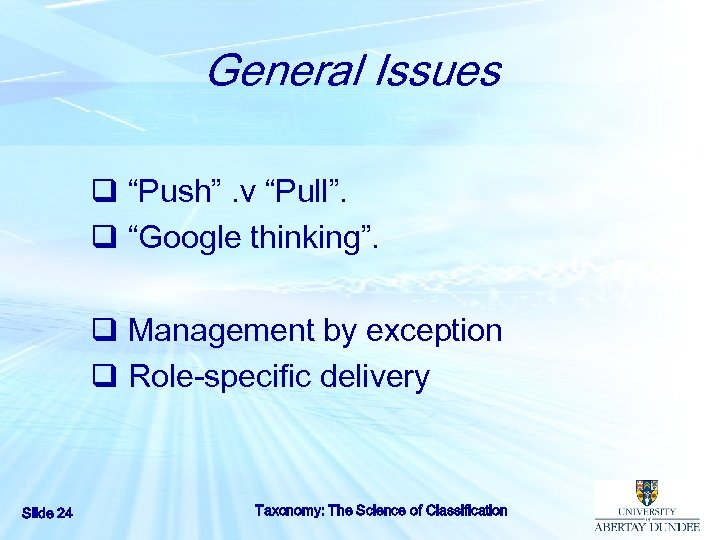 General Issues

❑ “Push” .v “Pull”.
❑ “Google thinking”.

❑ Management by exception
❑ Role-specific delivery

Slide 24

Taxonomy: The Science of Classification

UNIVERSITY OF ABERTAY DUNDEE